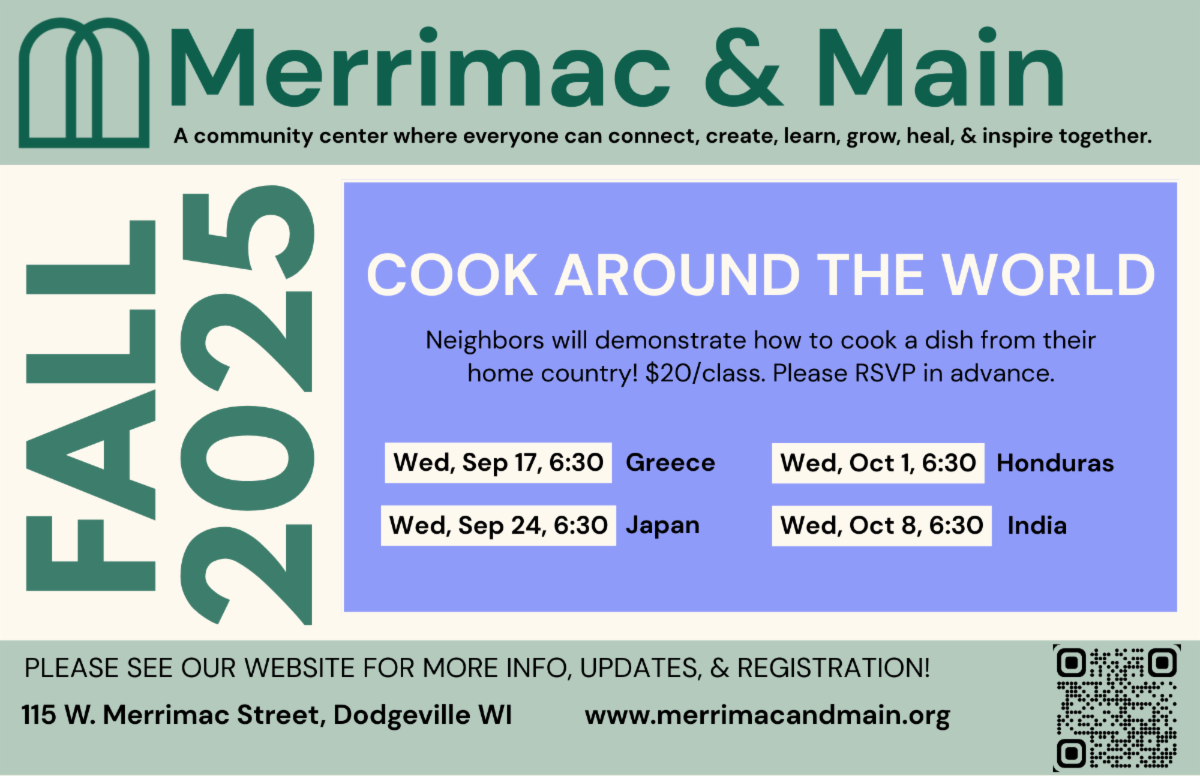 Merrimac & Main

A community center where everyone can connect, create, learn, grow, heal, & inspire together.

FALL 2025

COOK AROUND THE WORLD

Neighbors will demonstrate how to cook a dish from their home country! $20/class. Please RSVP in advance.

Wed, Sep 17, 6:30 Greece

Wed, Sep 24, 6:30 Japan

Wed, Oct 1, 6:30 Honduras

Wed, Oct 8, 6:30 India

PLEASE SEE OUR WEBSITE FOR MORE INFO, UPDATES, & REGISTRATION!

115 W. Merrimac Street, Dodgeville WI

www.merrimacandmain.org